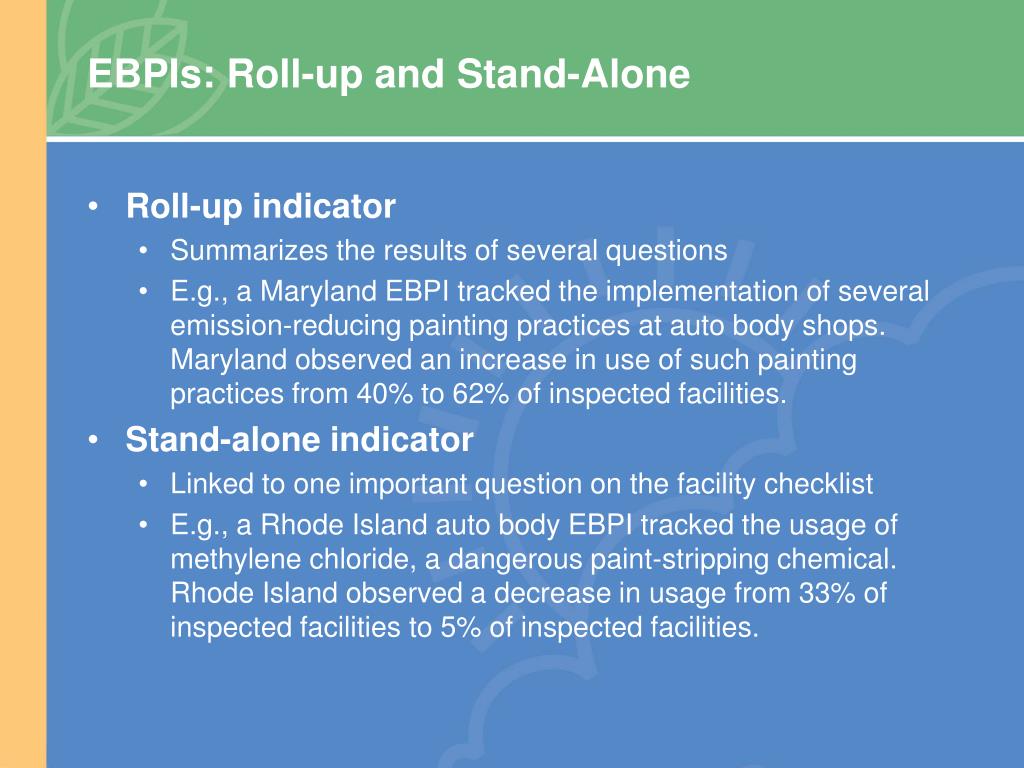 EBPIs: Roll-up and Stand-Alone

• Roll-up indicator
  • Summarizes the results of several questions
  • E.g., a Maryland EBPI tracked the implementation of several emission-reducing painting practices at auto body shops. Maryland observed an increase in use of such painting practices from 40% to 62% of inspected facilities.
• Stand-alone indicator
  • Linked to one important question on the facility checklist
  • E.g., a Rhode Island auto body EBPI tracked the usage of methylene chloride, a dangerous paint-stripping chemical. Rhode Island observed a decrease in usage from 33% of inspected facilities to 5% of inspected facilities.